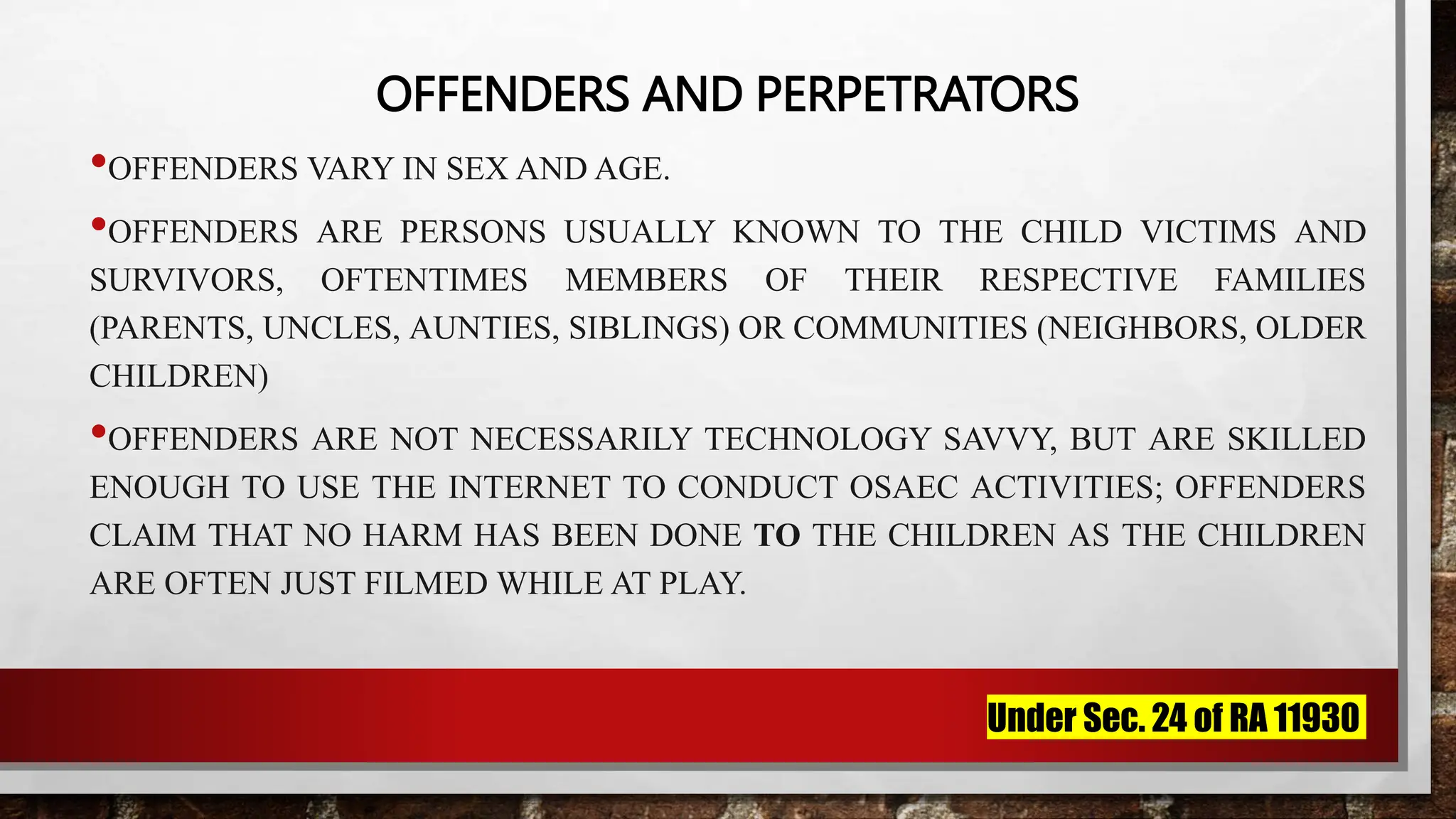 OFFENDERS AND PERPETRATORS

•OFFENDERS VARY IN SEX AND AGE.

•OFFENDERS ARE PERSONS USUALLY KNOWN TO THE CHILD VICTIMS AND SURVIVORS, OFTENTIMES MEMBERS OF THEIR RESPECTIVE FAMILIES (PARENTS, UNCLES, AUNTIES, SIBLINGS) OR COMMUNITIES (NEIGHBORS, OLDER CHILDREN)

•OFFENDERS ARE NOT NECESSARILY TECHNOLOGY SAVVY, BUT ARE SKILLED ENOUGH TO USE THE INTERNET TO CONDUCT OSAEC ACTIVITIES; OFFENDERS CLAIM THAT NO HARM HAS BEEN DONE TO THE CHILDREN AS THE CHILDREN ARE OFTEN JUST FILMED WHILE AT PLAY.

Under Sec. 24 of RA 11930